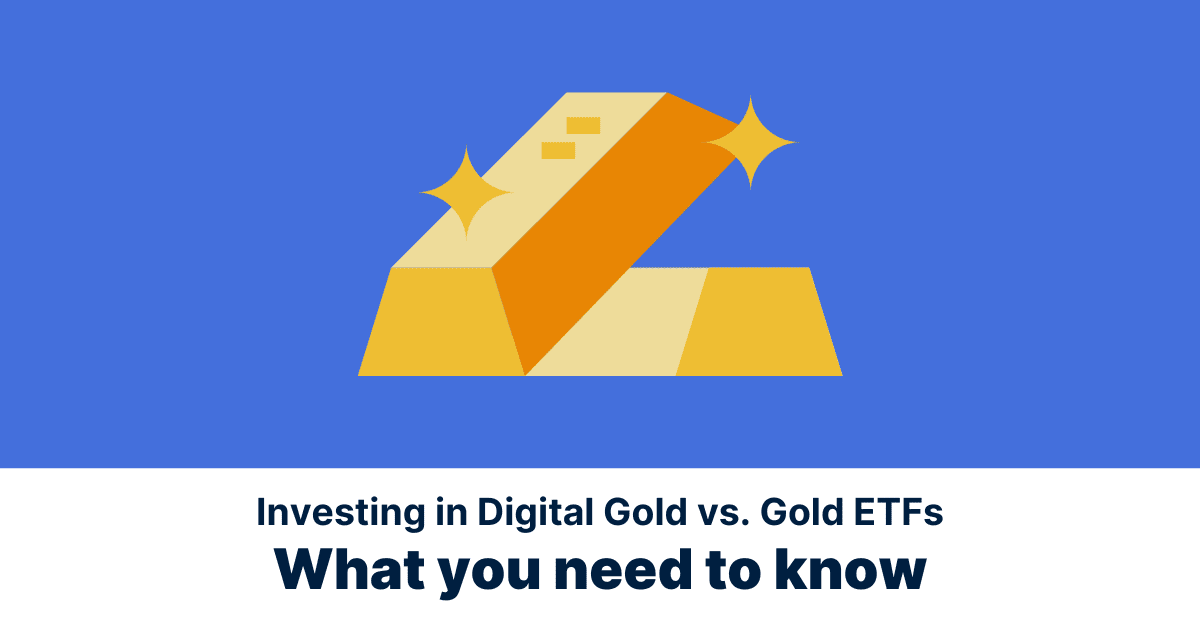 Investing in Digital Gold vs. Gold ETFs

What you need to know